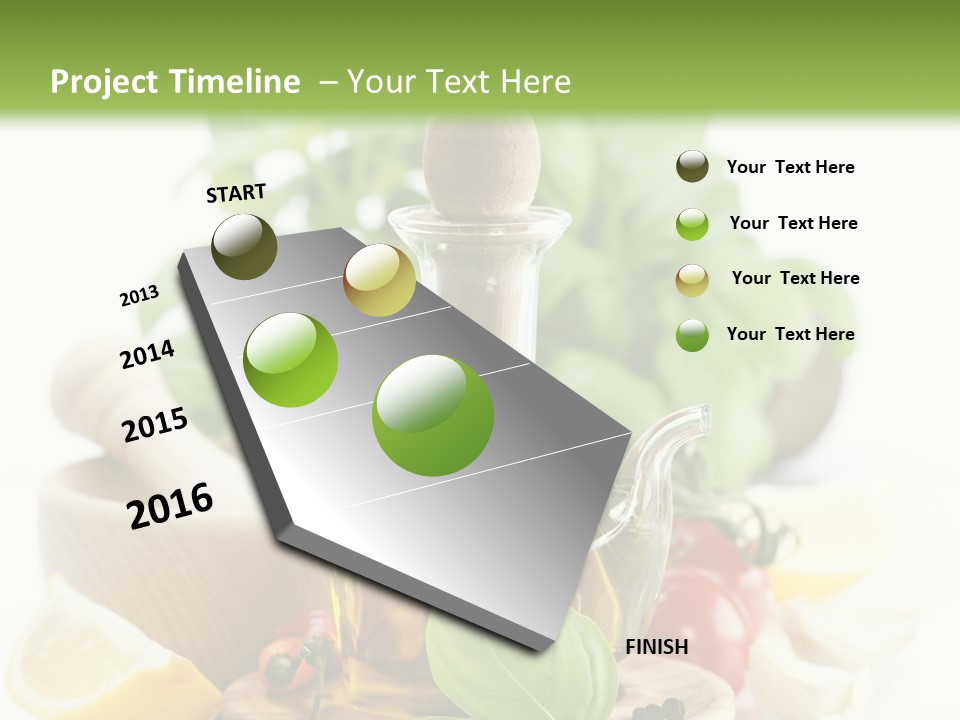 Project Timeline – Your Text Here

START

2013

2014

2015

2016

FINISH

Your Text Here

Your Text Here

Your Text Here

Your Text Here